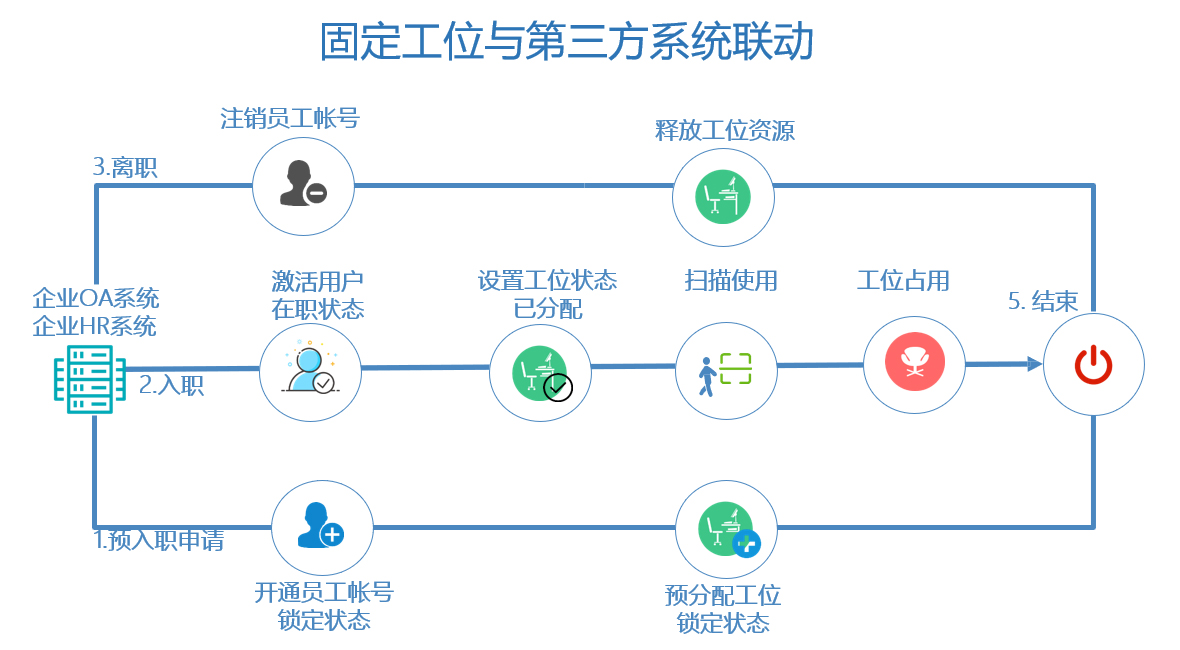 固定工位与第三方系统联动

注销员工帐号

释放工位资源

3.离职

企业OA系统
企业HR系统

激活用户
在职状态

设置工位状态
已分配

扫描使用

工位占用

5. 结束

2.入职

1.预入职申请

开通员工帐号
锁定状态

预分配工位
锁定状态